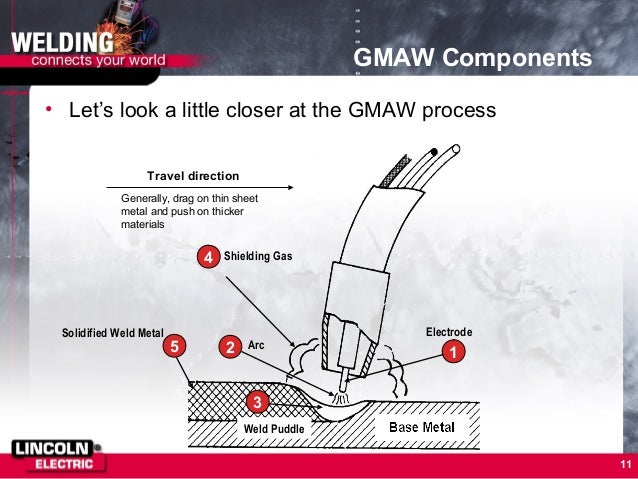 WELDING
connects your world

GMAW Components

• Let's look a little closer at the GMAW process

Travel direction

Generally, drag on thin sheet metal and push on thicker materials

4 Shielding Gas

Solidified Weld Metal

5

2 Arc

Electrode

1

3

Weld Puddle

Base Metal

LINCOLN ELECTRIC

11